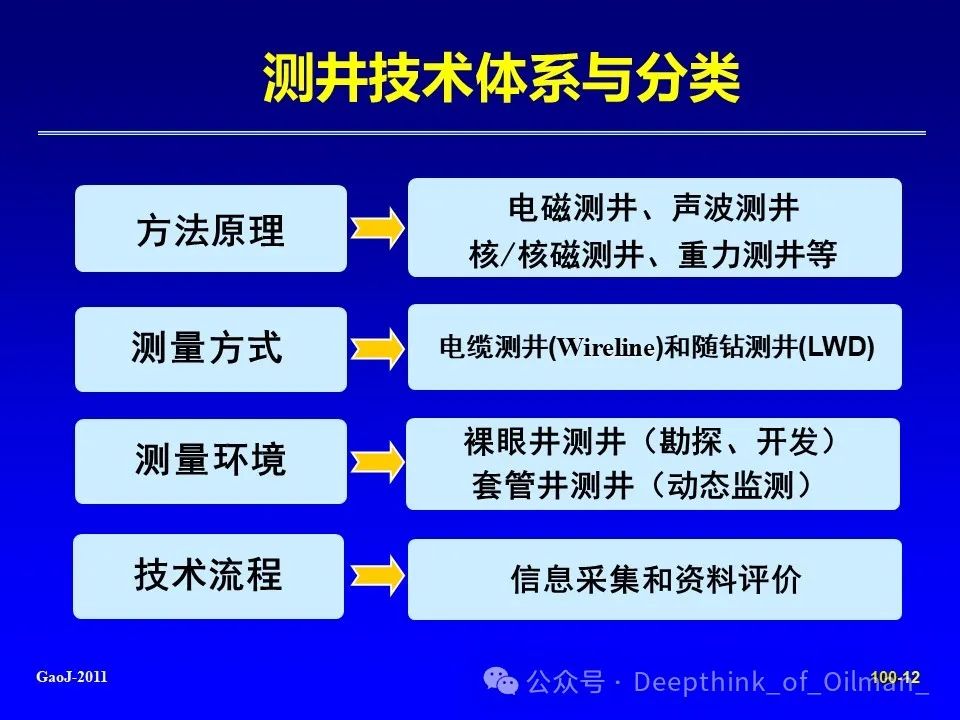 测井技术体系与分类

方法原理

电磁测井、声波测井
核/核磁测井、重力测井等

测量方式

电缆测井(Wireline)和随钻测井(LWD)

测量环境

裸眼井测井（勘探、开发）
套管井测井（动态监测）

技术流程

信息采集和资料评价

GaoJ-2011

公众号 · Deepthink_of_Oilman_

100-12